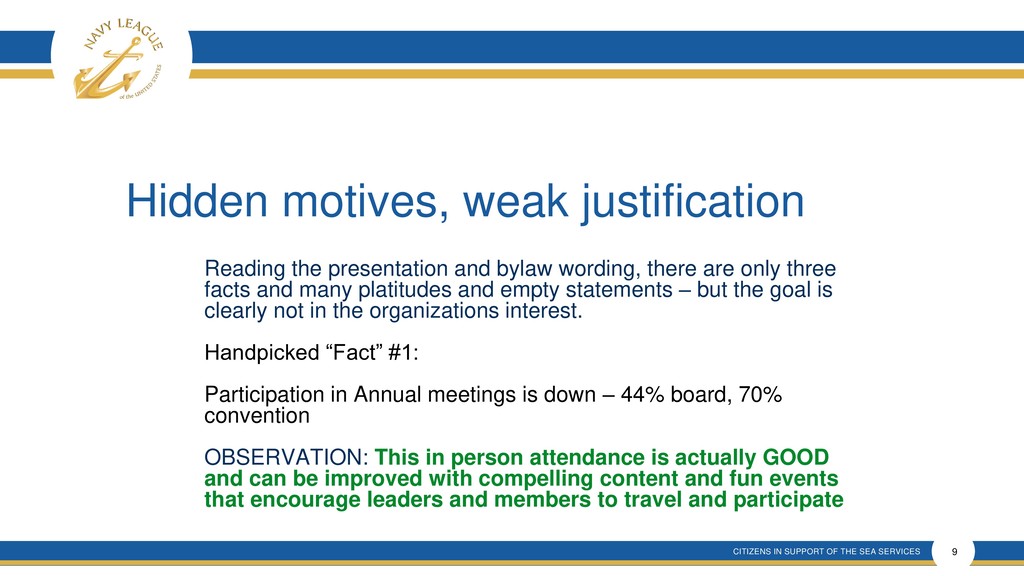 NAVY LEAGUE of the UNITED STATES

Hidden motives, weak justification

Reading the presentation and bylaw wording, there are only three facts and many platitudes and empty statements – but the goal is clearly not in the organizations interest.

Handpicked “Fact” #1:

Participation in Annual meetings is down – 44% board, 70% convention

OBSERVATION: This in person attendance is actually GOOD and can be improved with compelling content and fun events that encourage leaders and members to travel and participate

CITIZENS IN SUPPORT OF THE SEA SERVICES

9